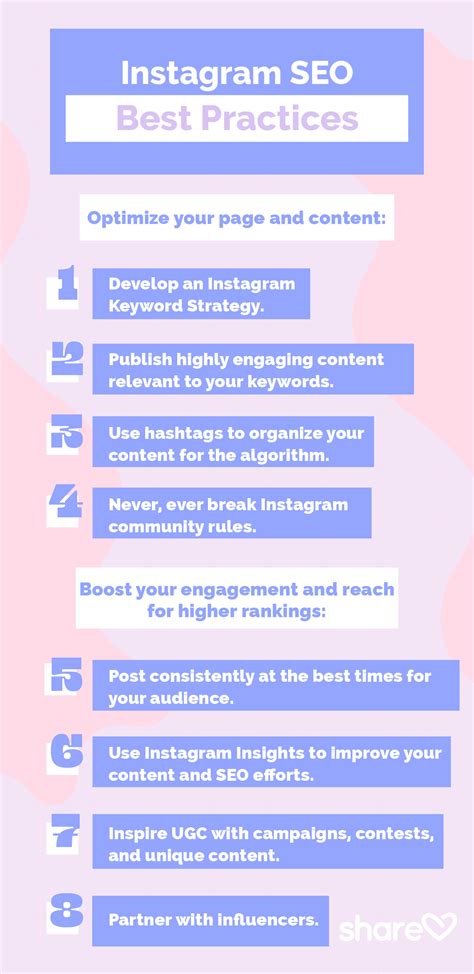 Instagram SEO
Best Practices

Optimize your page and content:

1 Develop an Instagram Keyword Strategy.

2 Publish highly engaging content relevant to your keywords.

3 Use hashtags to organize your content for the algorithm.

4 Never, ever break Instagram community rules.

Boost your engagement and reach for higher rankings:

5 Post consistently at the best times for your audience.

6 Use Instagram Insights to improve your content and SEO efforts.

7 Inspire UGC with campaigns, contests, and unique content.

8 Partner with influencers.

share